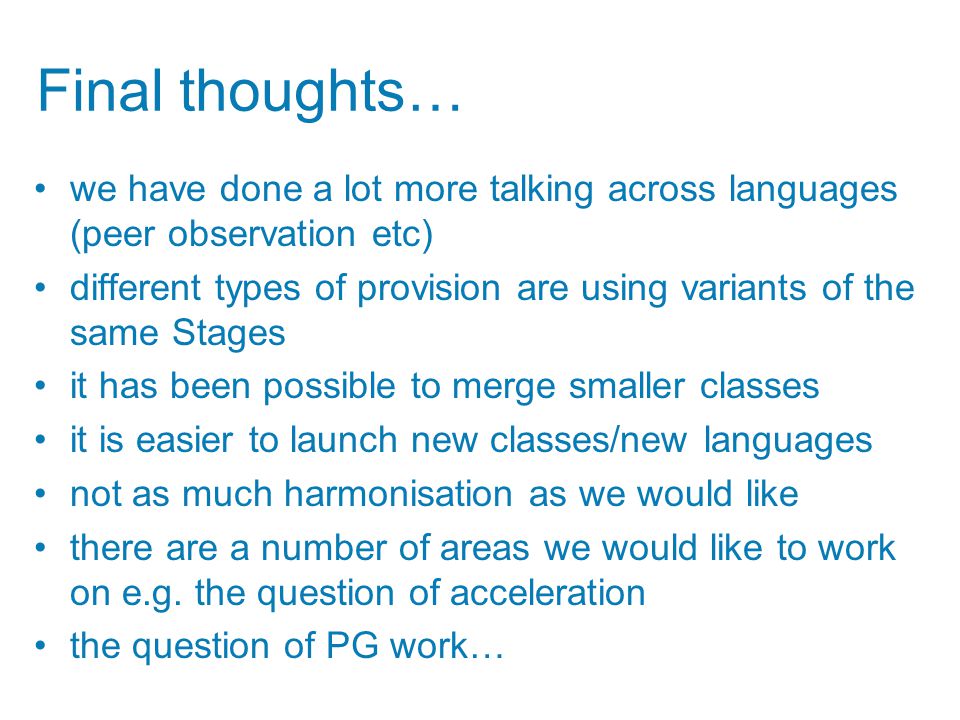 Final thoughts…

• we have done a lot more talking across languages (peer observation etc)
• different types of provision are using variants of the same Stages
• it has been possible to merge smaller classes
• it is easier to launch new classes/new languages
• not as much harmonisation as we would like
• there are a number of areas we would like to work on e.g. the question of acceleration
• the question of PG work…